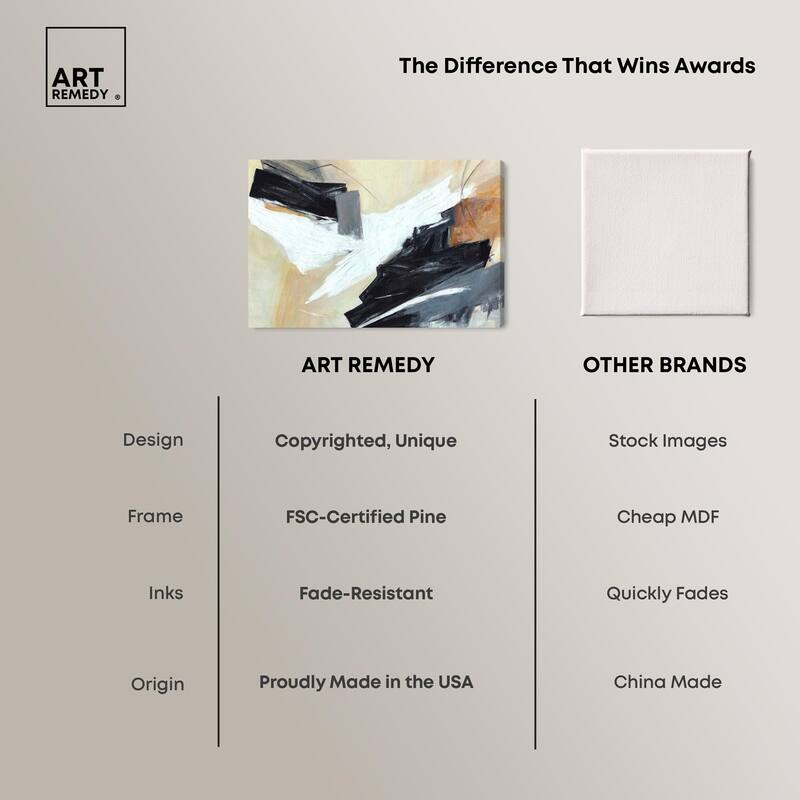 ART REMEDY ®

The Difference That Wins Awards

| | ART REMEDY | OTHER BRANDS |
|---|---|---|
| Design | Copyrighted, Unique | Stock Images |
| Frame | FSC-Certified Pine | Cheap MDF |
| Inks | Fade-Resistant | Quickly Fades |
| Origin | Proudly Made in the USA | China Made |